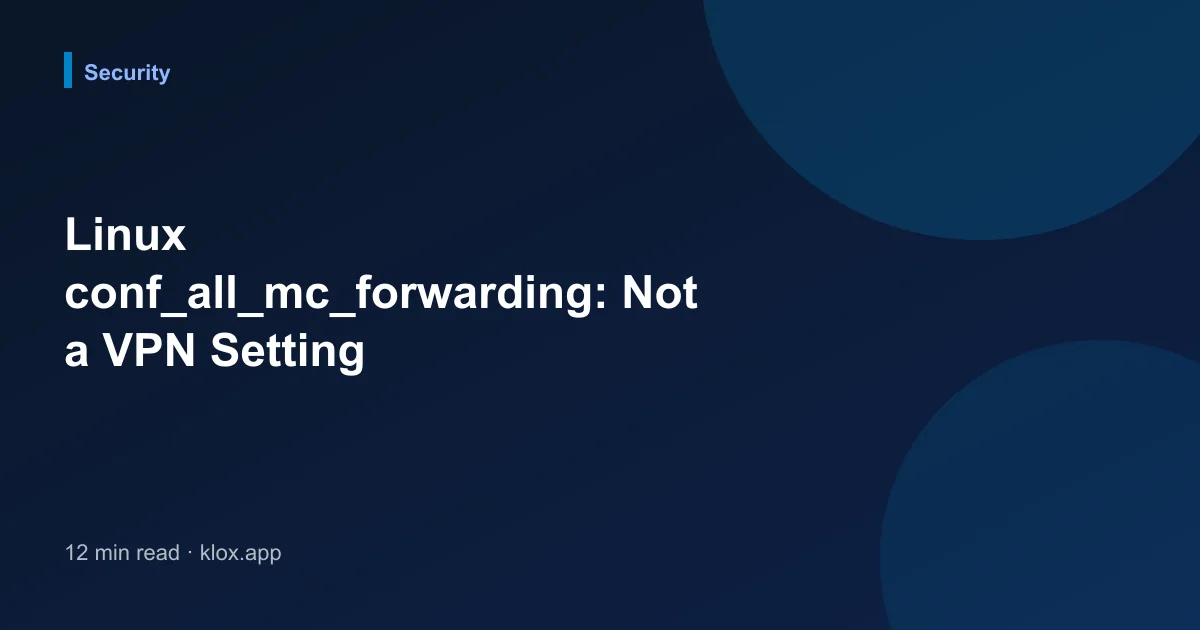 Security

Linux conf_all_mc_forwarding: Not a VPN Setting

12 min read · klox.app